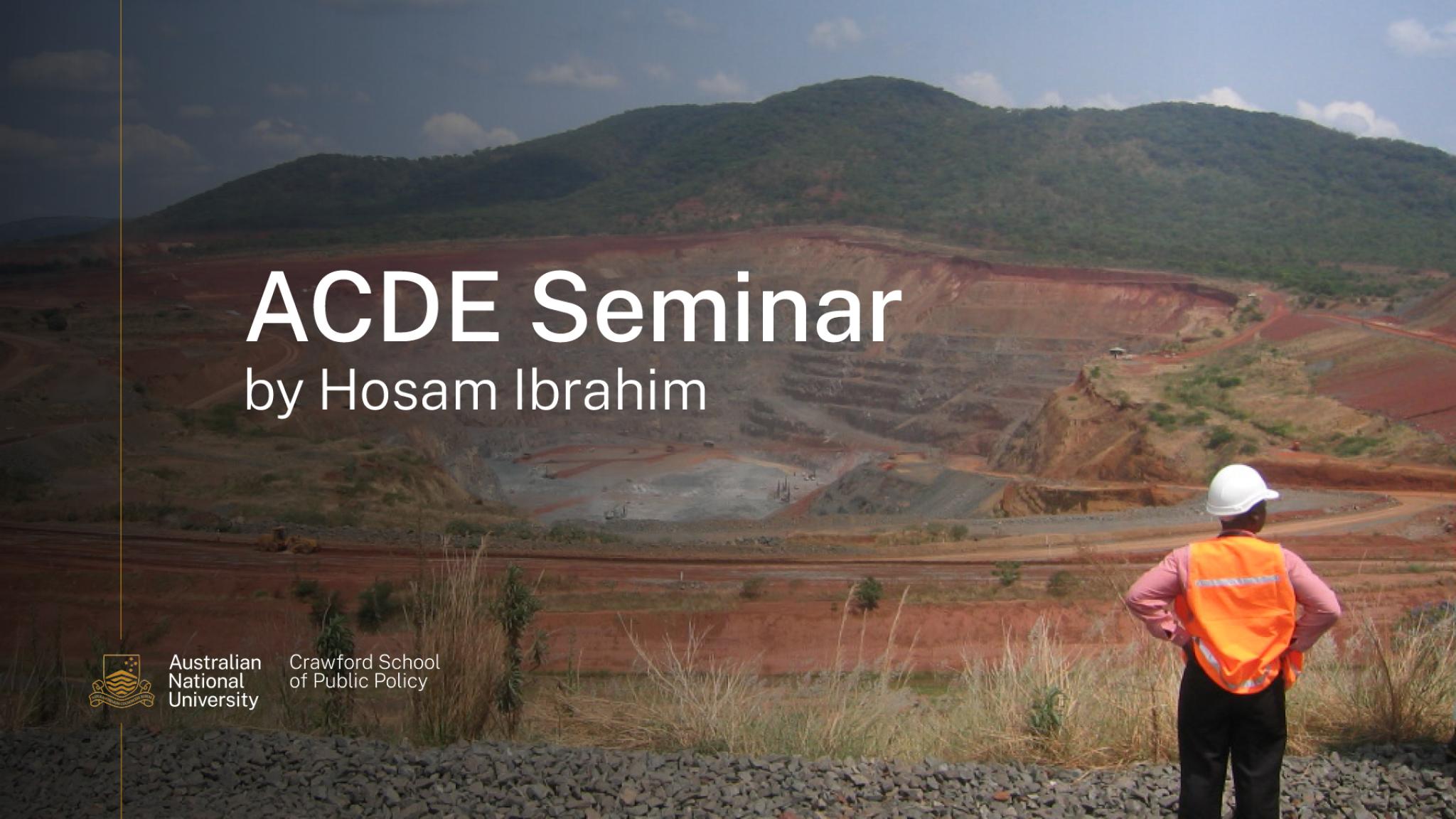 ACDE Seminar
by Hosam Ibrahim

Australian National University

Crawford School of Public Policy